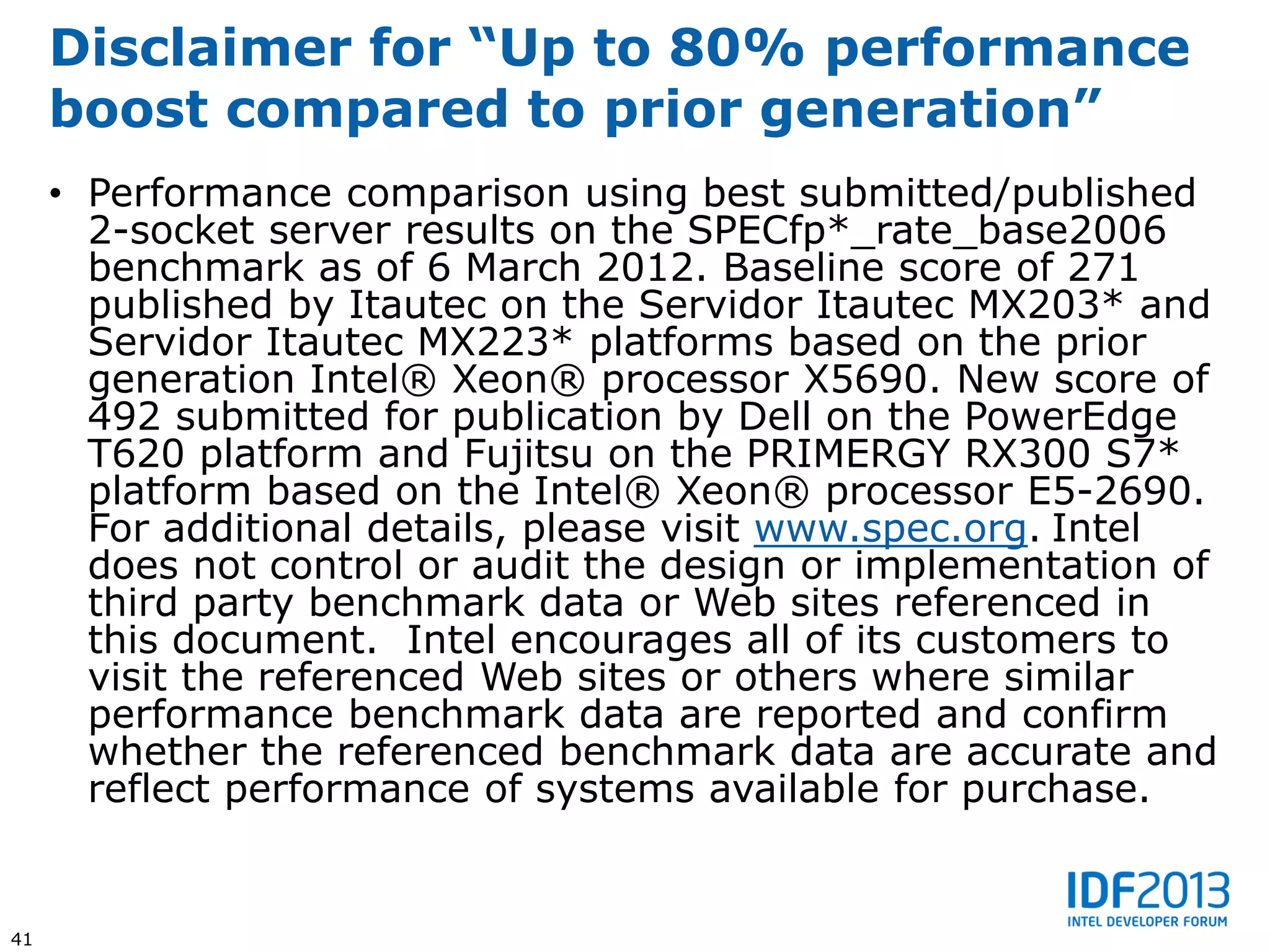 Disclaimer for “Up to 80% performance boost compared to prior generation”

• Performance comparison using best submitted/published 2-socket server results on the SPECfp*_rate_base2006 benchmark as of 6 March 2012. Baseline score of 271 published by Itautec on the Servidor Itautec MX203* and Servidor Itautec MX223* platforms based on the prior generation Intel® Xeon® processor X5690. New score of 492 submitted for publication by Dell on the PowerEdge T620 platform and Fujitsu on the PRIMERGY RX300 S7* platform based on the Intel® Xeon® processor E5-2690. For additional details, please visit www.spec.org. Intel does not control or audit the design or implementation of third party benchmark data or Web sites referenced in this document.  Intel encourages all of its customers to visit the referenced Web sites or others where similar performance benchmark data are reported and confirm whether the referenced benchmark data are accurate and reflect performance of systems available for purchase.

IDF2013
INTEL DEVELOPER FORUM

41